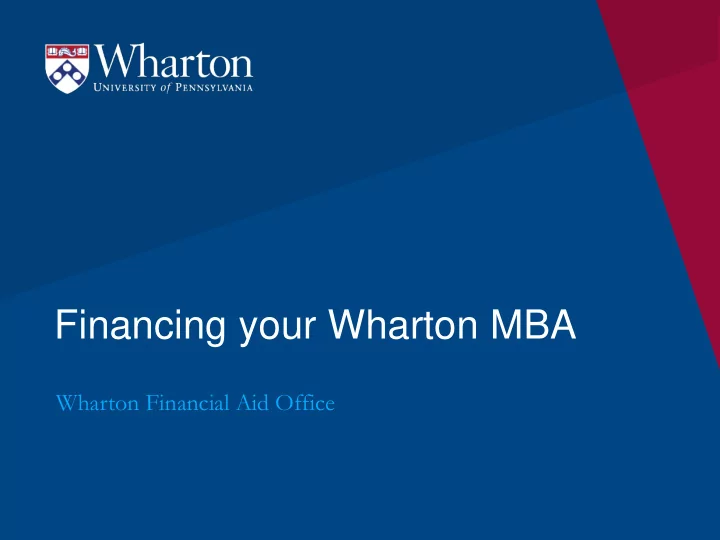 Wharton
UNIVERSITY of PENNSYLVANIA

Financing your Wharton MBA

Wharton Financial Aid Office